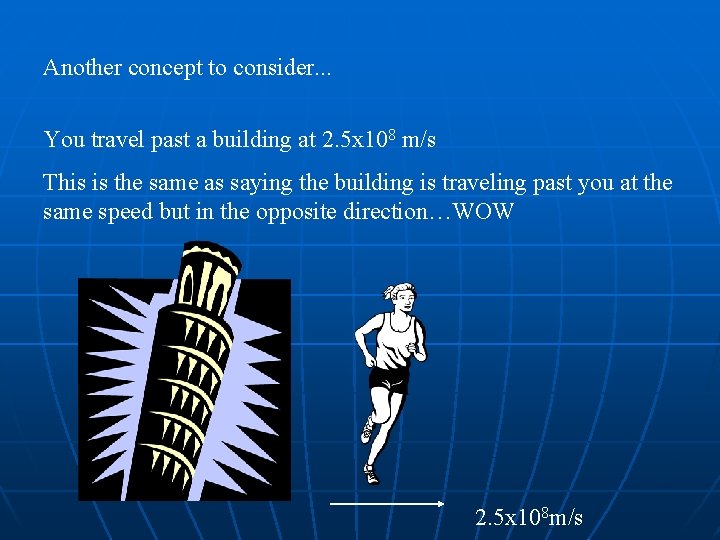 Another concept to consider...

You travel past a building at $2.5x10^8$ m/s

This is the same as saying the building is traveling past you at the same speed but in the opposite direction…WOW

$2.5x10^8$m/s